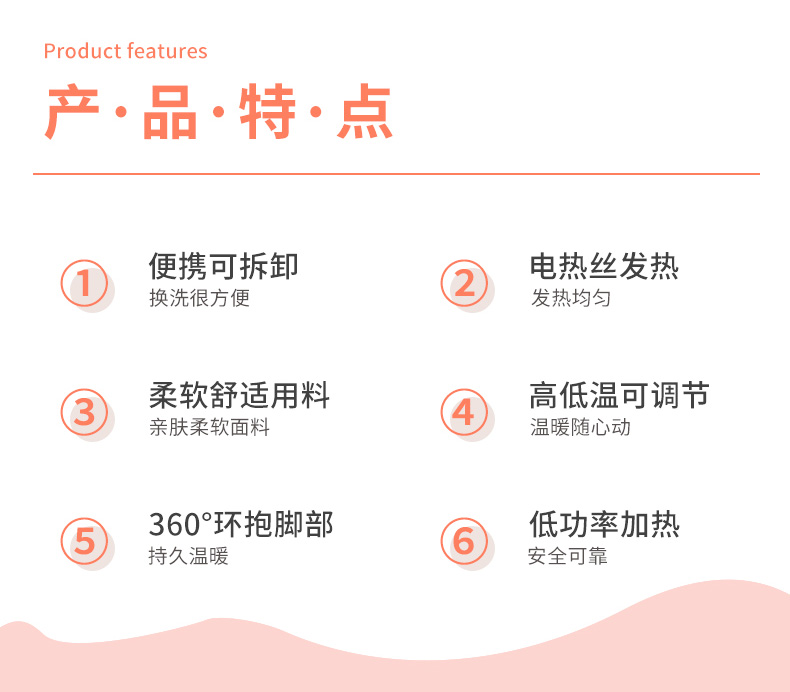 Product features

产·品·特·点

1 便携可拆卸
换洗很方便

2 电热丝发热
发热均匀

3 柔软舒适用料
亲肤柔软面料

4 高低温可调节
温暖随心动

5 360°环抱脚部
持久温暖

6 低功率加热
安全可靠